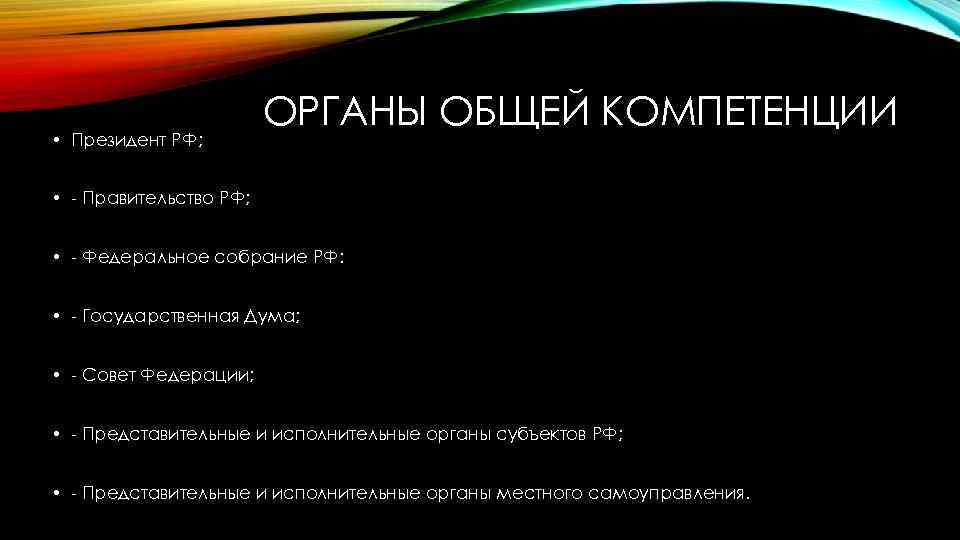 ОРГАНЫ ОБЩЕЙ КОМПЕТЕНЦИИ

• Президент РФ;

• - Правительство РФ;

• - Федеральное собрание РФ:

• - Государственная Дума;

• - Совет Федерации;

• - Представительные и исполнительные органы субъектов РФ;

• - Представительные и исполнительные органы местного самоуправления.